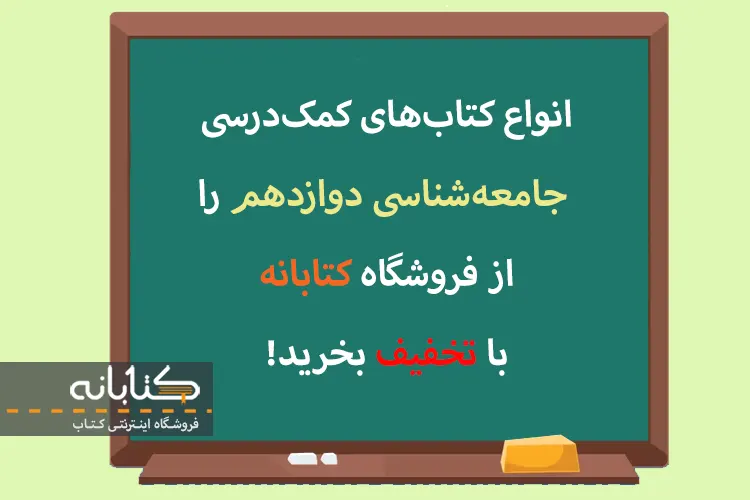 انواع کتاب‌های کمک‌درسی

جامعه‌شناسی دوازدهم را

از فروشگاه کتابانه

با تخفیف بخرید!

کتابانه
فروشگاه اینترنتی کتاب